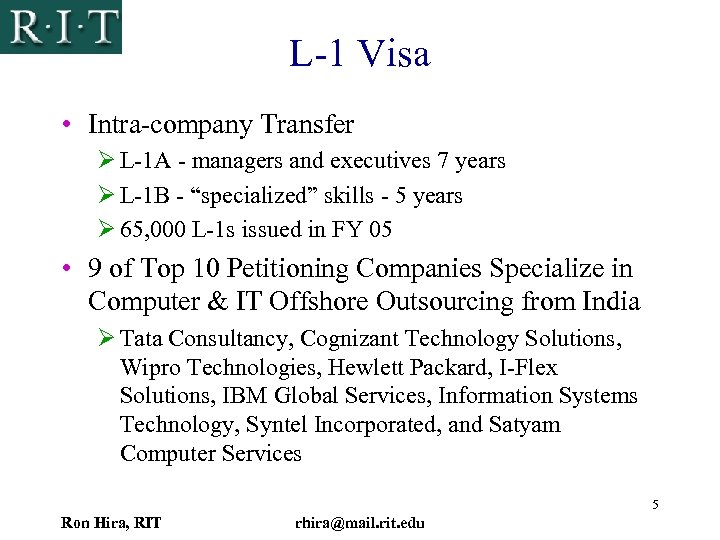 R·I·T

L-1 Visa

• Intra-company Transfer
  ➢ L-1A - managers and executives 7 years
  ➢ L-1B - “specialized” skills - 5 years
  ➢ 65,000 L-1s issued in FY 05
• 9 of Top 10 Petitioning Companies Specialize in Computer & IT Offshore Outsourcing from India
  ➢ Tata Consultancy, Cognizant Technology Solutions, Wipro Technologies, Hewlett Packard, I-Flex Solutions, IBM Global Services, Information Systems Technology, Syntel Incorporated, and Satyam Computer Services

5

Ron Hira, RIT

rhira@mail.rit.edu